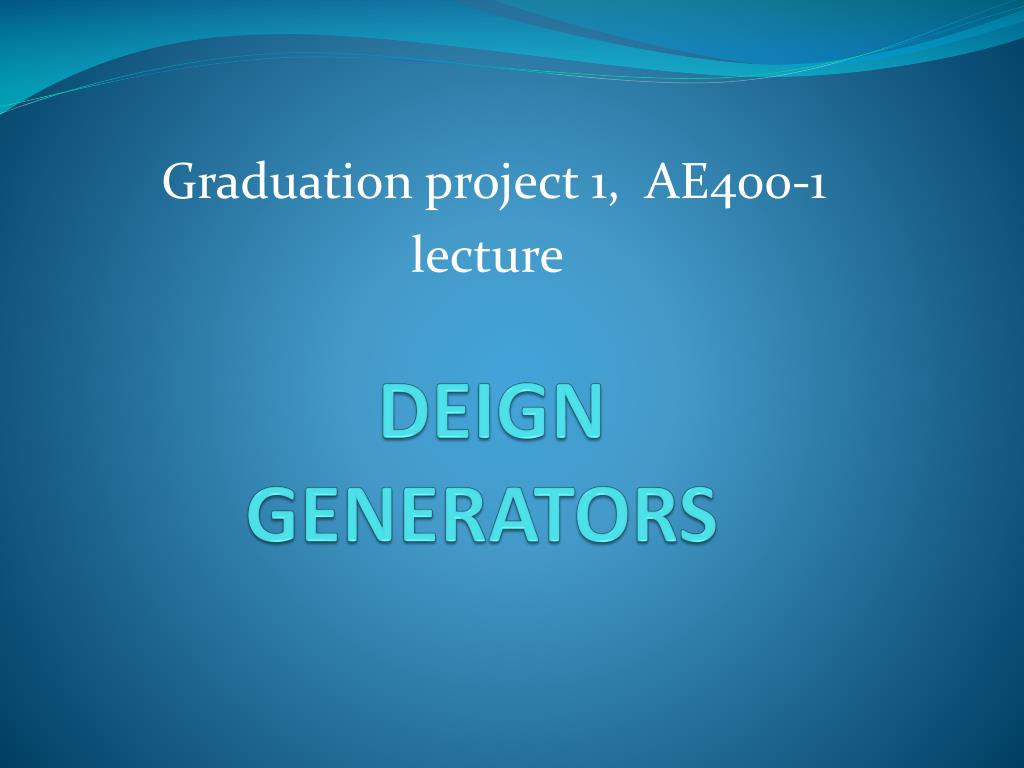 Graduation project 1, AE400-1 lecture

DEIGN GENERATORS